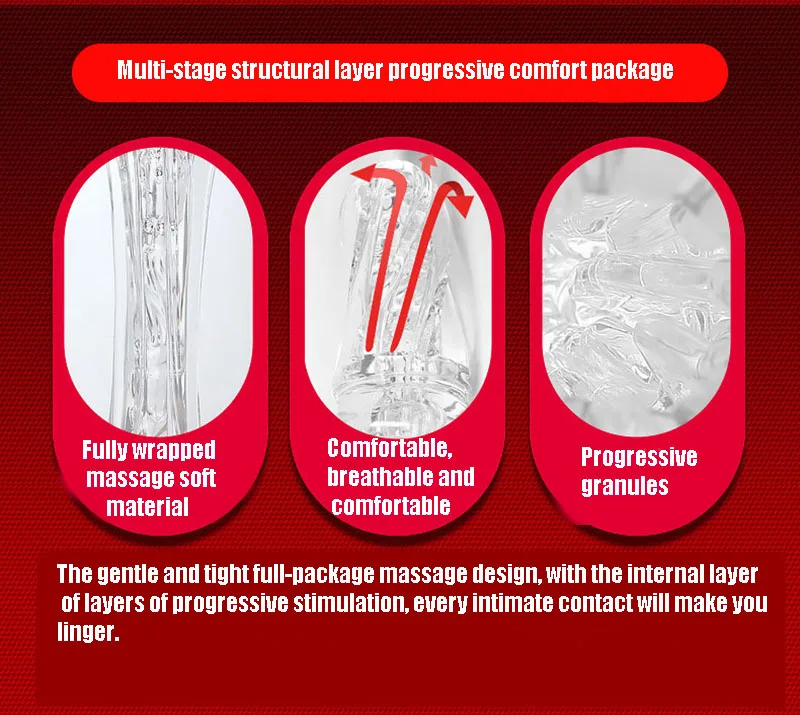 Multi-stage structural layer progressive comfort package

Fully wrapped massage soft material

Comfortable, breathable and comfortable

Progressive granules

The gentle and tight full-package massage design, with the internal layer of layers of progressive stimulation, every intimate contact will make you linger.